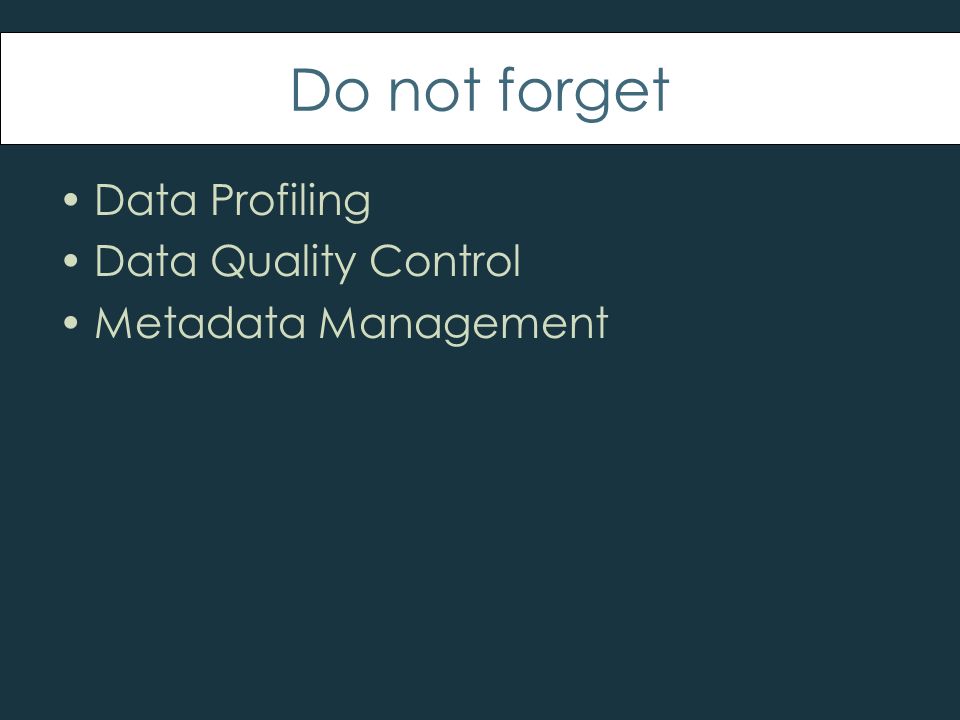 Do not forget

• Data Profiling
• Data Quality Control
• Metadata Management